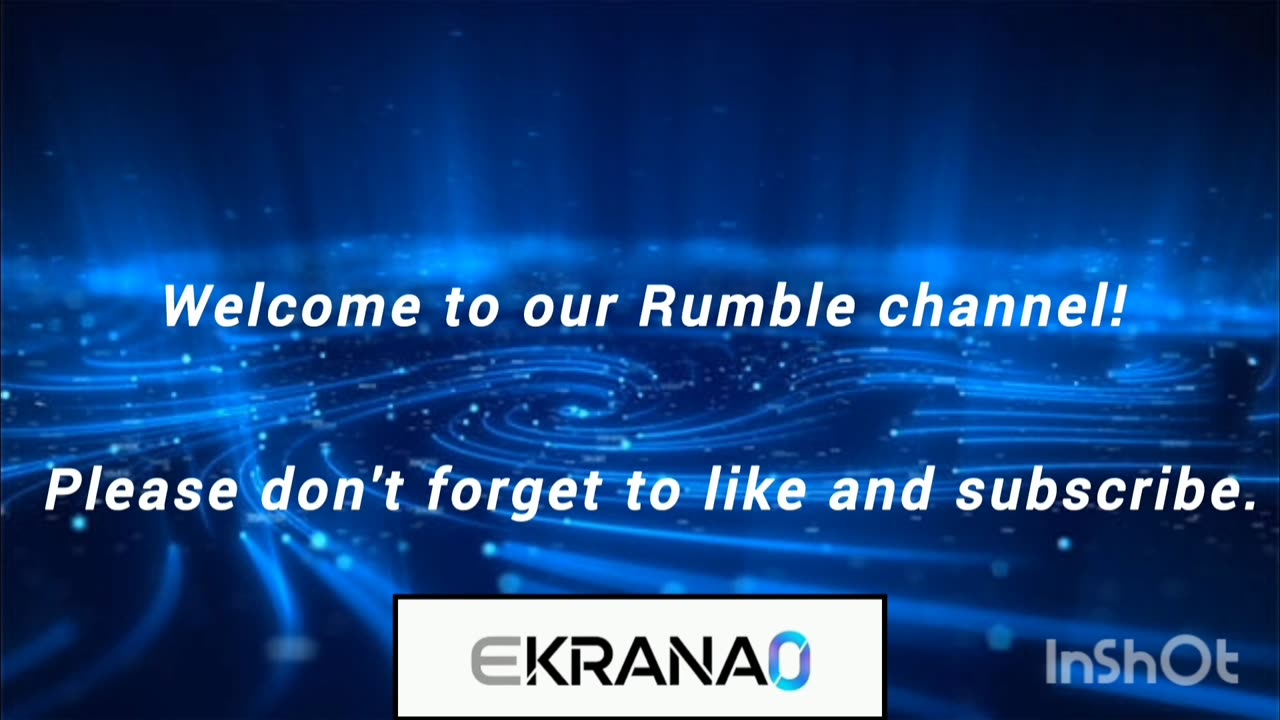 Welcome to our Rumble channel!

Please don't forget to like and subscribe.

EKRANA0

InShOt